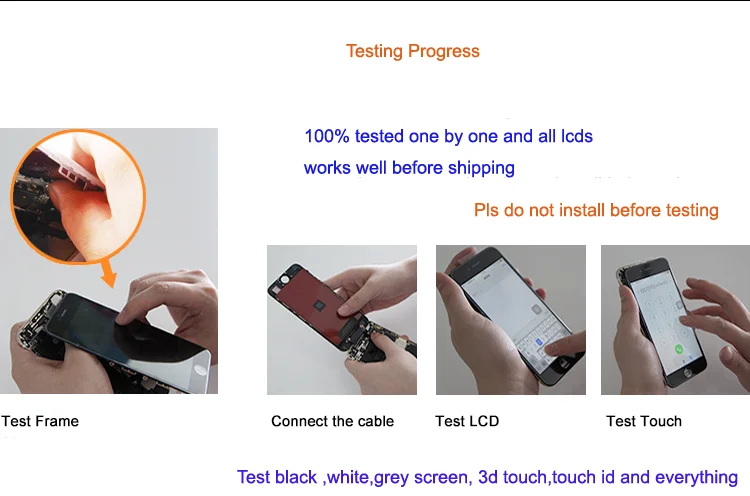 Testing Progress

100% tested one by one and all lcds works well before shipping

Pls do not install before testing

Test Frame

Connect the cable

Test LCD

Test Touch

Test black ,white,grey screen, 3d touch,touch id and everything